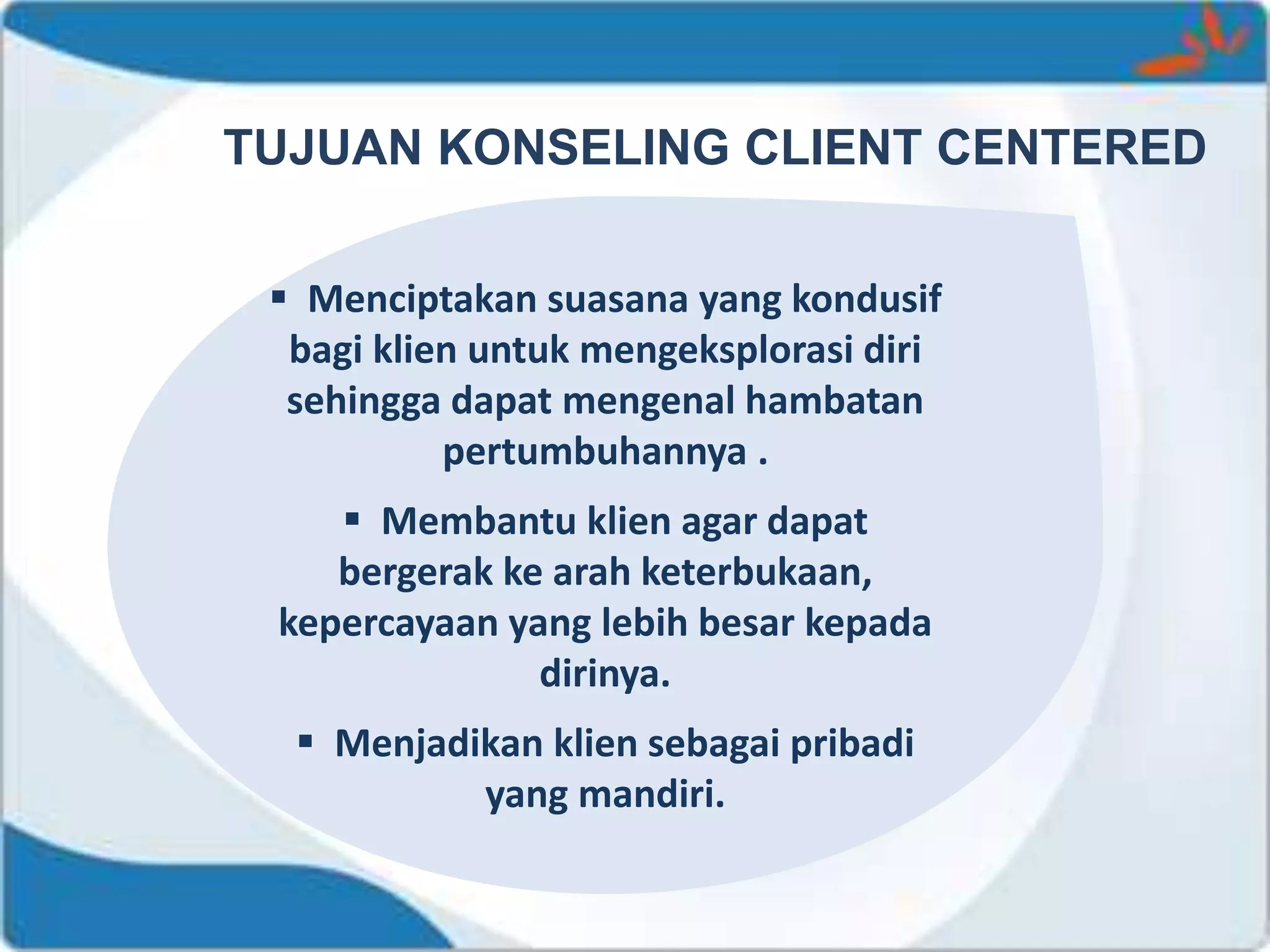 TUJUAN KONSELING CLIENT CENTERED

▪ Menciptakan suasana yang kondusif bagi klien untuk mengeksplorasi diri sehingga dapat mengenal hambatan pertumbuhannya .

▪ Membantu klien agar dapat bergerak ke arah keterbukaan, kepercayaan yang lebih besar kepada dirinya.

▪ Menjadikan klien sebagai pribadi yang mandiri.